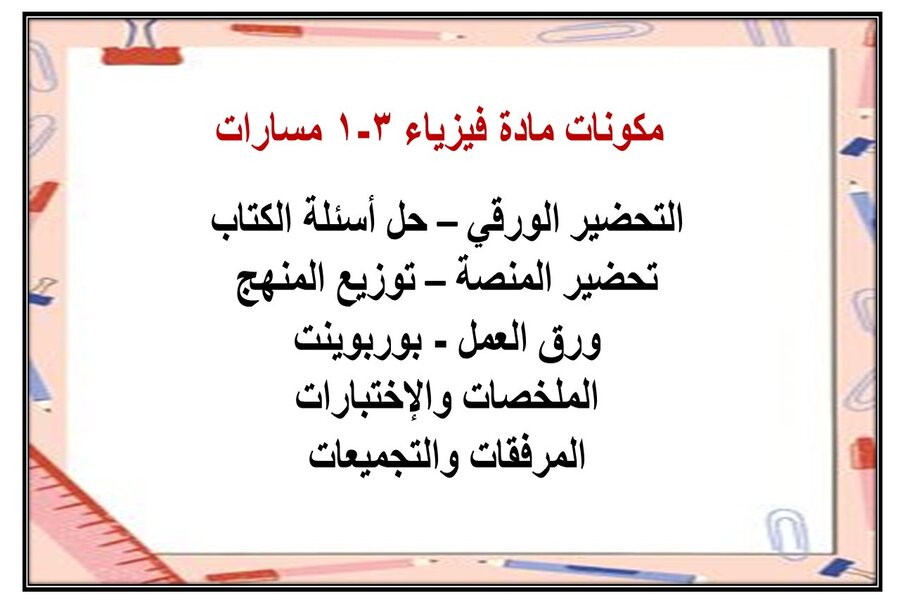 مكونات مادة فيزياء ٣-١ مسارات

التحضير الورقي – حل أسئلة الكتاب
تحضير المنصة – توزيع المنهج
ورق العمل - بوربوينت
الملخصات والإختبارات
المرفقات والتجميعات